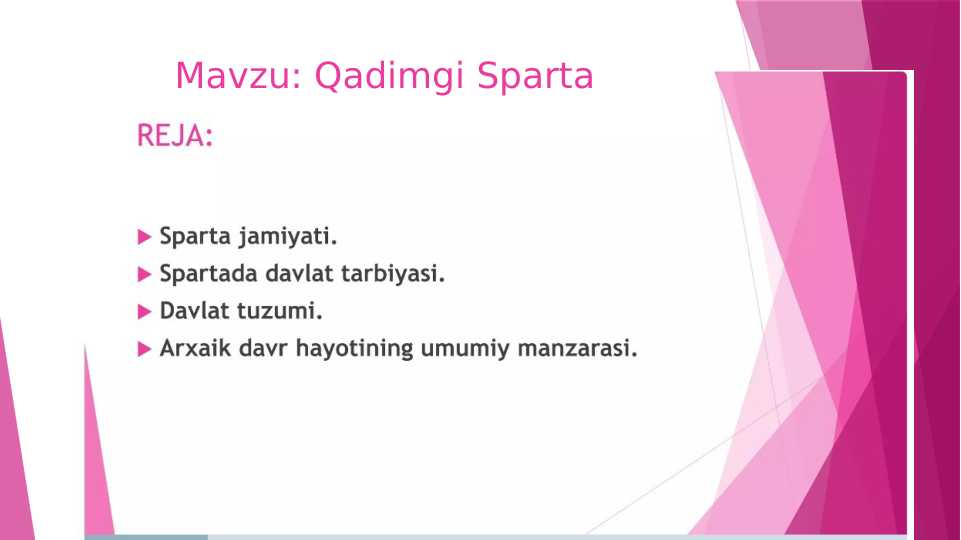 Mavzu: Qadimgi Sparta

REJA:

Sparta jamiyati.
Spartada davlat tarbiyasi.
Davlat tuzumi.
Arxaik davr hayotining umumiy manzarasi.